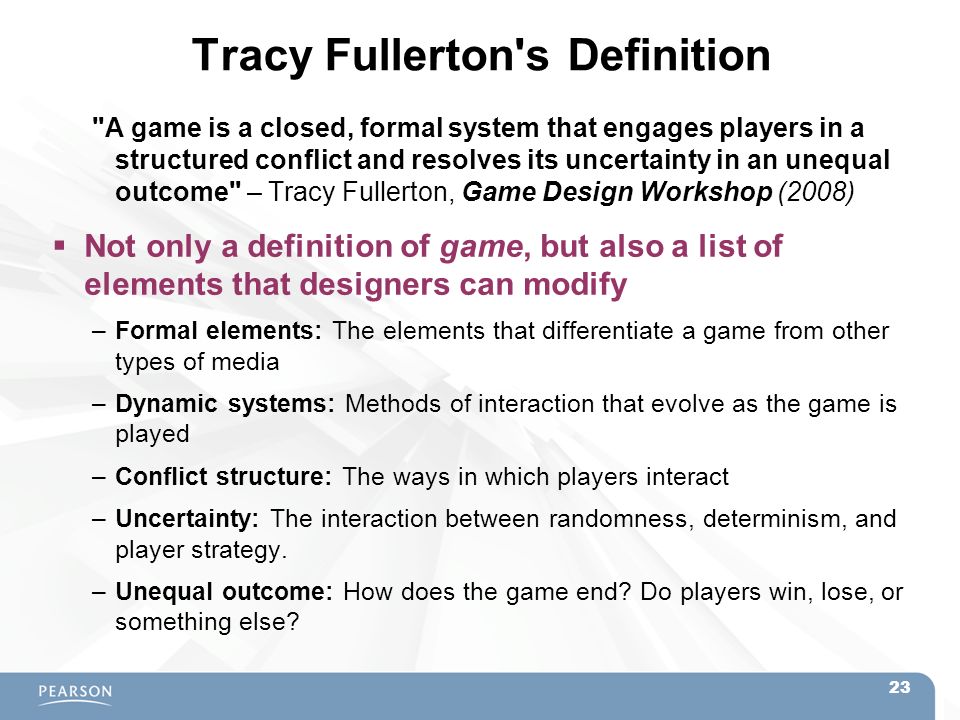 Tracy Fullerton's Definition

"A game is a closed, formal system that engages players in a structured conflict and resolves its uncertainty in an unequal outcome" – Tracy Fullerton, Game Design Workshop (2008)

▪ Not only a definition of game, but also a list of elements that designers can modify

– Formal elements: The elements that differentiate a game from other types of media

– Dynamic systems: Methods of interaction that evolve as the game is played

– Conflict structure: The ways in which players interact

– Uncertainty: The interaction between randomness, determinism, and player strategy.

– Unequal outcome: How does the game end? Do players win, lose, or something else?

PEARSON

23